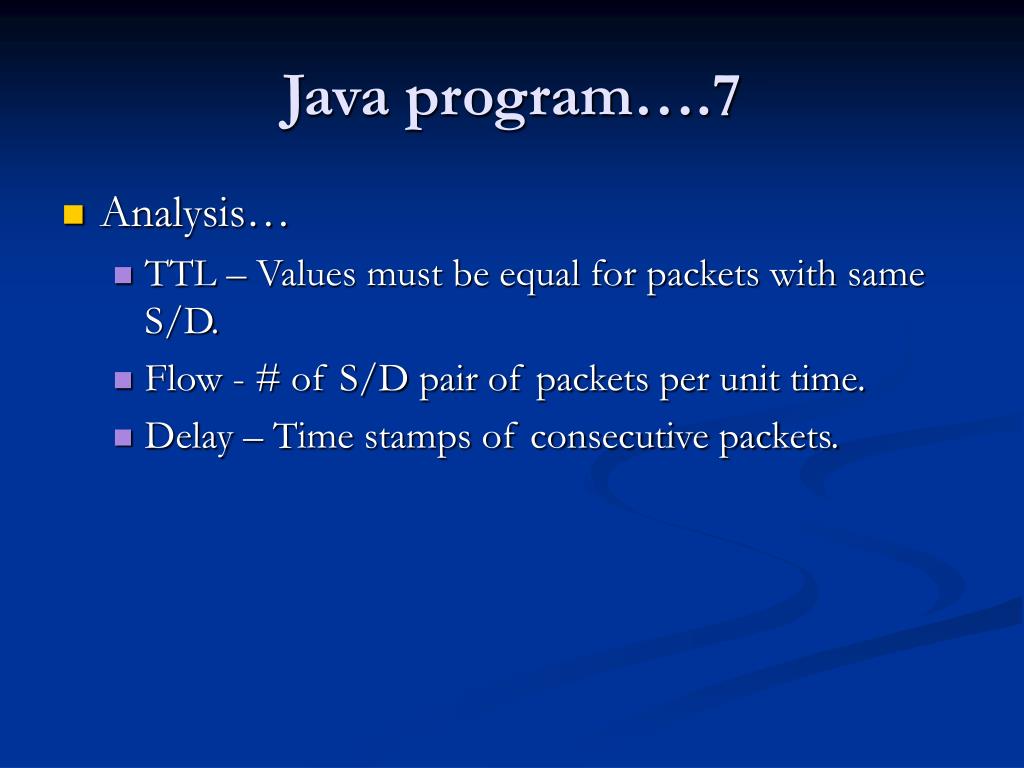 Java program….7

Analysis…

TTL – Values must be equal for packets with same S/D.

Flow - # of S/D pair of packets per unit time.

Delay – Time stamps of consecutive packets.